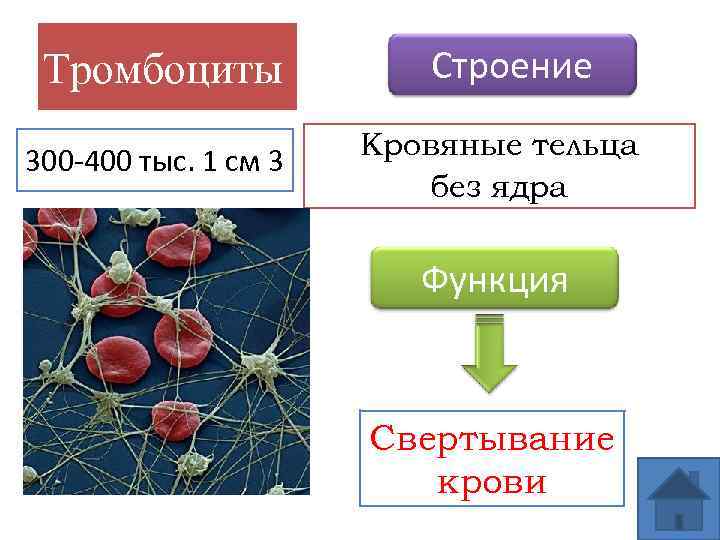 Тромбоциты

Строение

300-400 тыс. 1 см 3

Кровяные тельца без ядра

Функция

Свертывание крови